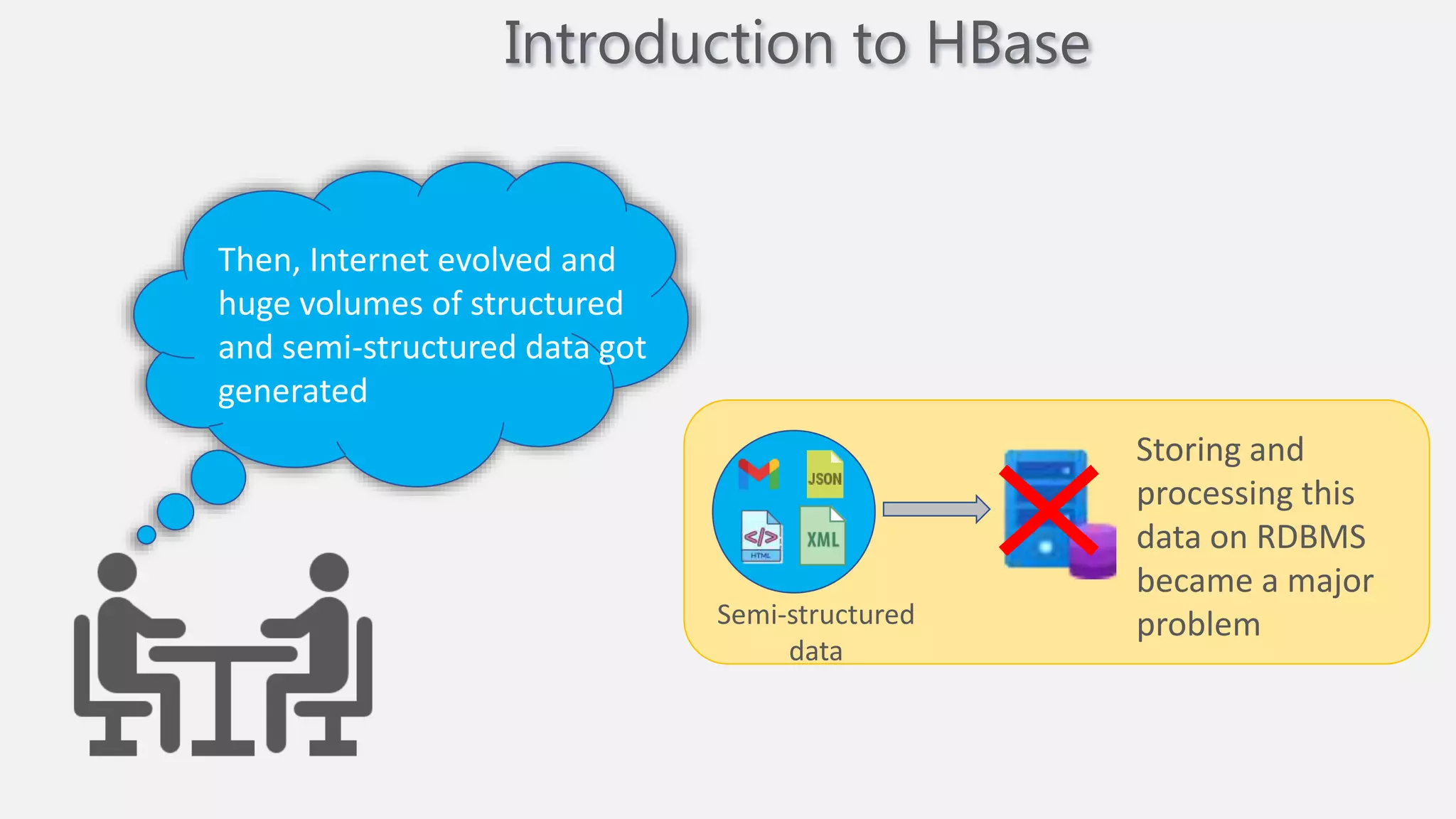 Introduction to HBase

Then, Internet evolved and huge volumes of structured and semi-structured data got generated

JSON

</>
HTML

XML

Semi-structured data

Storing and processing this data on RDBMS became a major problem